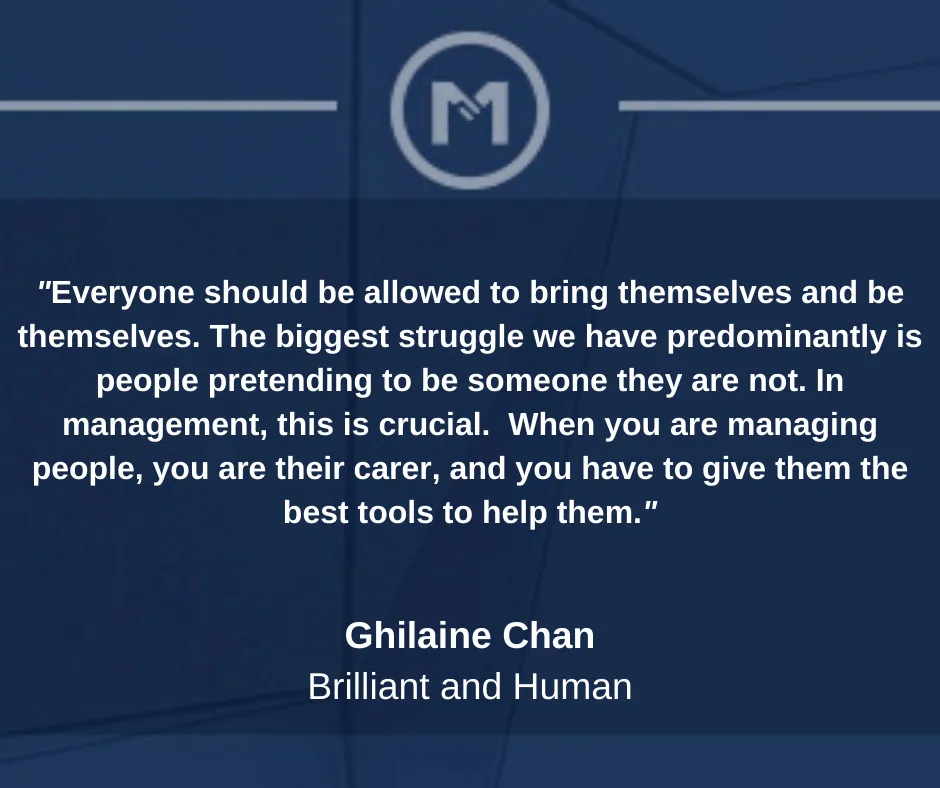 M

"Everyone should be allowed to bring themselves and be themselves. The biggest struggle we have predominantly is people pretending to be someone they are not. In management, this is crucial.  When you are managing people, you are their carer, and you have to give them the best tools to help them."

Ghilaine Chan
Brilliant and Human